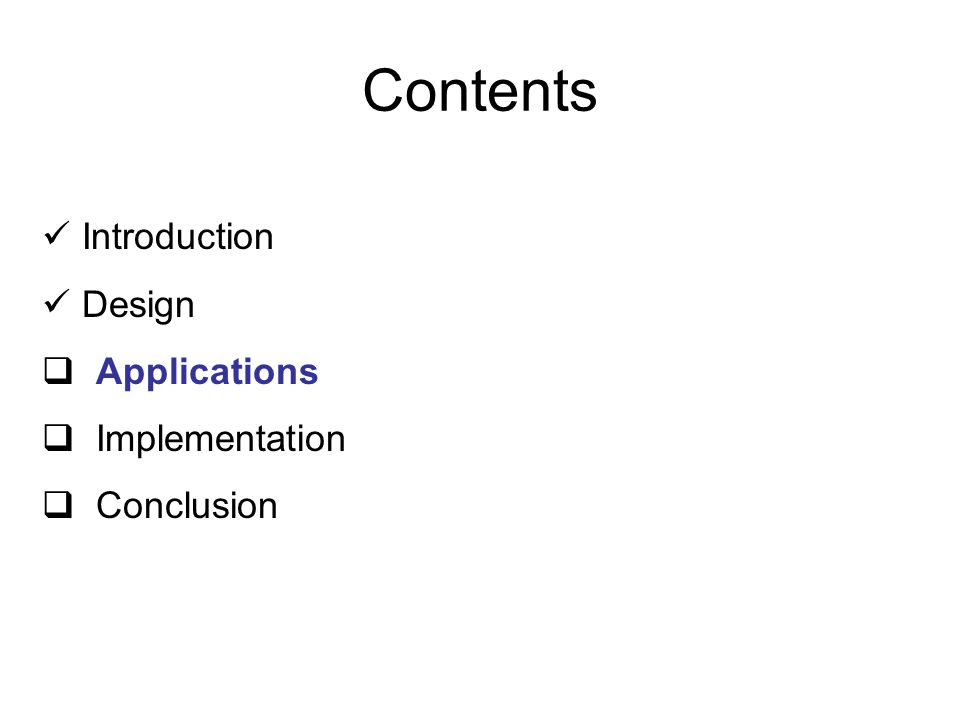 Contents

✓ Introduction

✓ Design

❑ Applications

❑ Implementation

❑ Conclusion